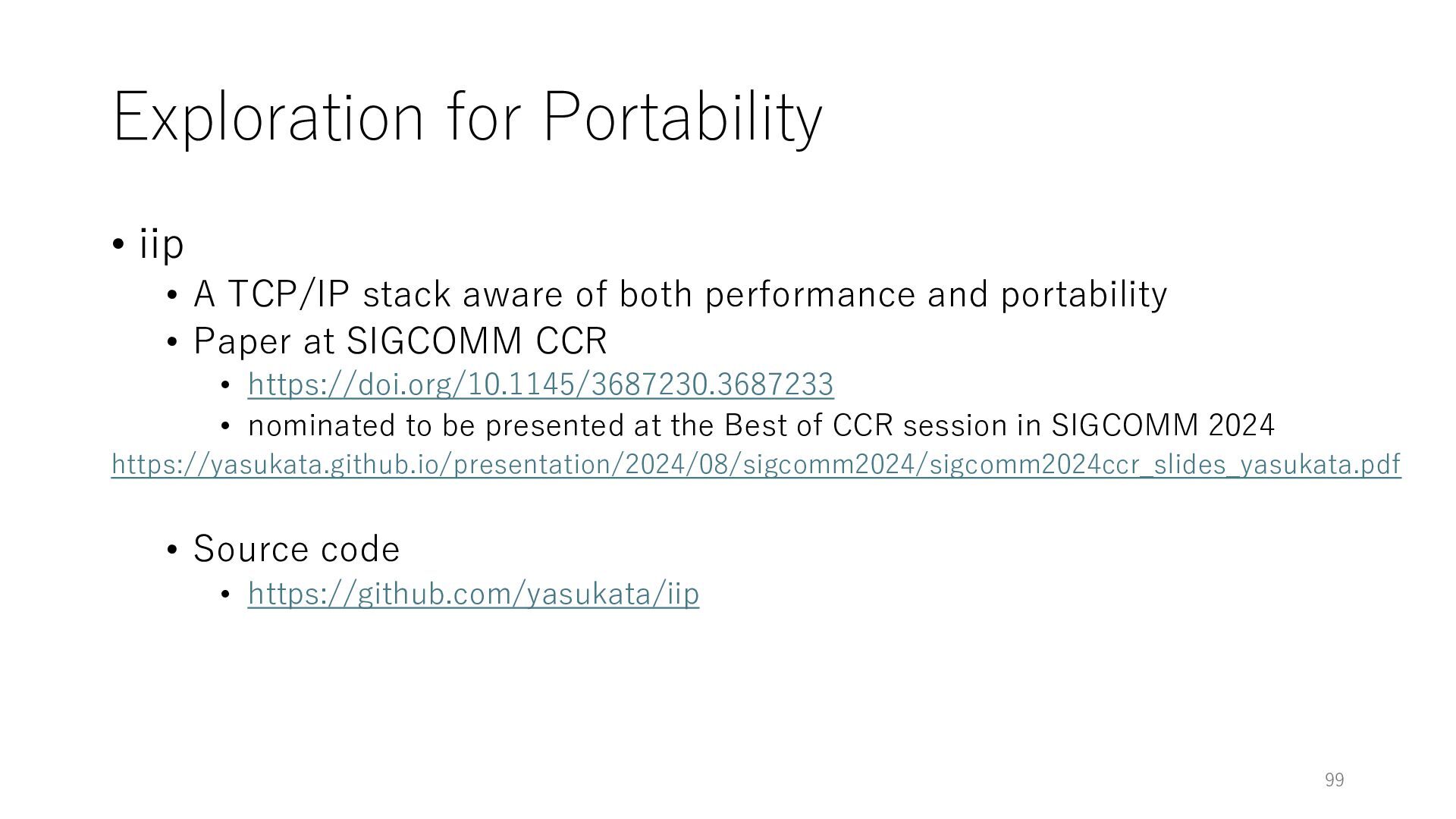 Exploration for Portability

• iip
  • A TCP/IP stack aware of both performance and portability
  • Paper at SIGCOMM CCR
    • https://doi.org/10.1145/3687230.3687233
    • nominated to be presented at the Best of CCR session in SIGCOMM 2024
https://yasukata.github.io/presentation/2024/08/sigcomm2024/sigcomm2024ccr_slides_yasukata.pdf

  • Source code
    • https://github.com/yasukata/iip

99